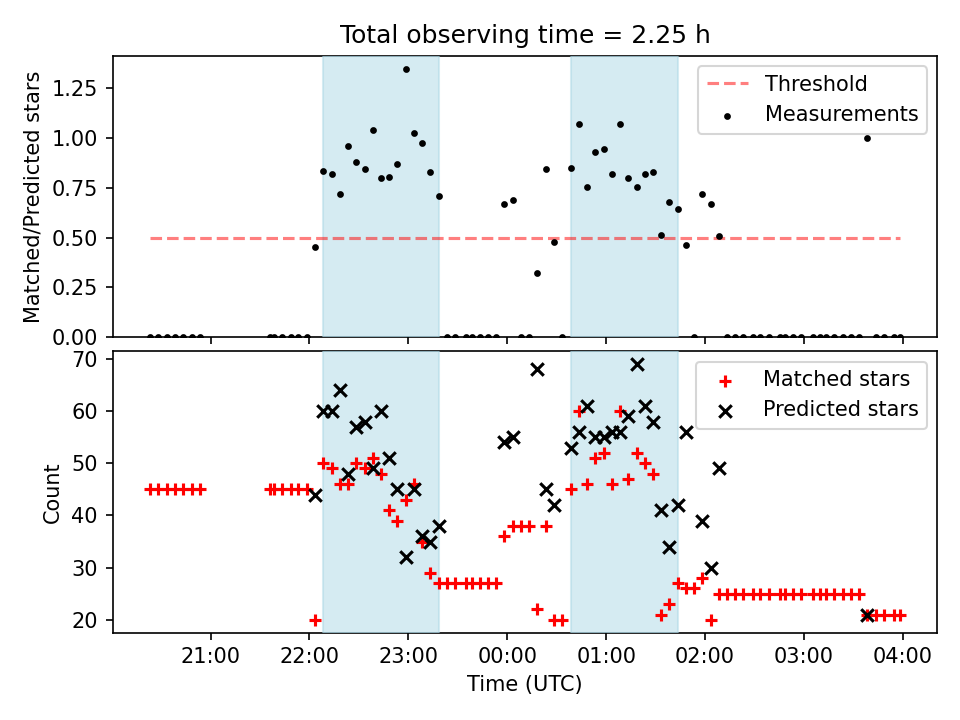 Total observing time = 2.25 h

Matched/Predicted stars

1.25
1.00
0.75
0.50
0.25
0.00

Threshold
Measurements

Count

70
60
50
40
30
20

Matched stars
Predicted stars

21:00
22:00
23:00
00:00
01:00
02:00
03:00
04:00

Time (UTC)